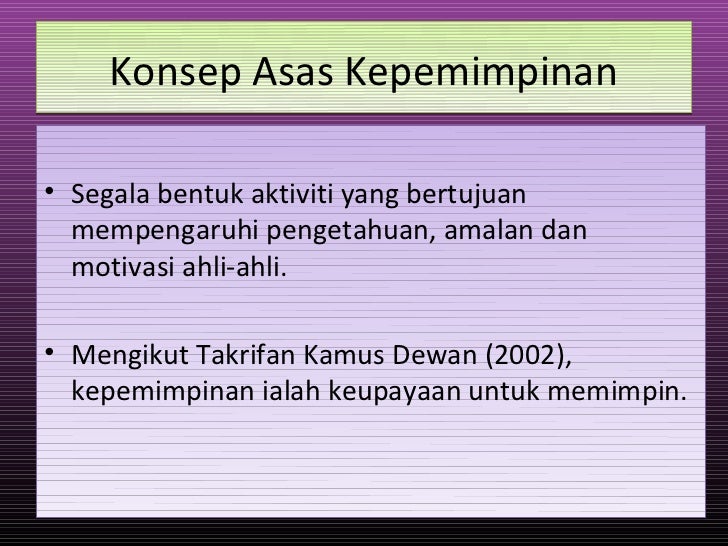 Konsep Asas Kepemimpinan

• Segala bentuk aktiviti yang bertujuan mempengaruhi pengetahuan, amalan dan motivasi ahli-ahli.

• Mengikut Takrifan Kamus Dewan (2002), kepemimpinan ialah keupayaan untuk memimpin.